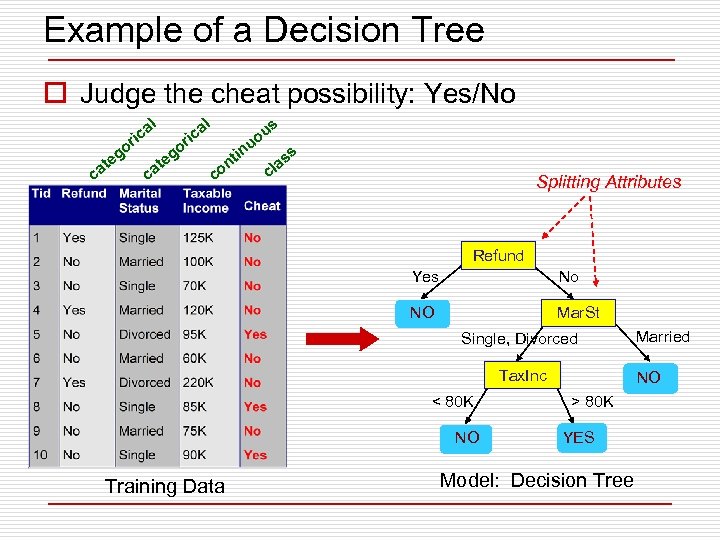 Example of a Decision Tree

Judge the cheat possibility: Yes/No

categorical categorical continuous class

| Tid | Refund | Marital Status | Taxable Income | Cheat |
|---|---|---|---|---|
| 1 | Yes | Single | 125K | No |
| 2 | No | Married | 100K | No |
| 3 | No | Single | 70K | No |
| 4 | Yes | Married | 120K | No |
| 5 | No | Divorced | 95K | Yes |
| 6 | No | Married | 60K | No |
| 7 | Yes | Divorced | 220K | No |
| 8 | No | Single | 85K | Yes |
| 9 | No | Married | 75K | No |
| 10 | No | Single | 90K | Yes |

Training Data

Splitting Attributes

Refund
Yes
No
NO
MarSt
Single, Divorced
Married
TaxInc
NO
< 80K
> 80K
NO
YES

Model: Decision Tree